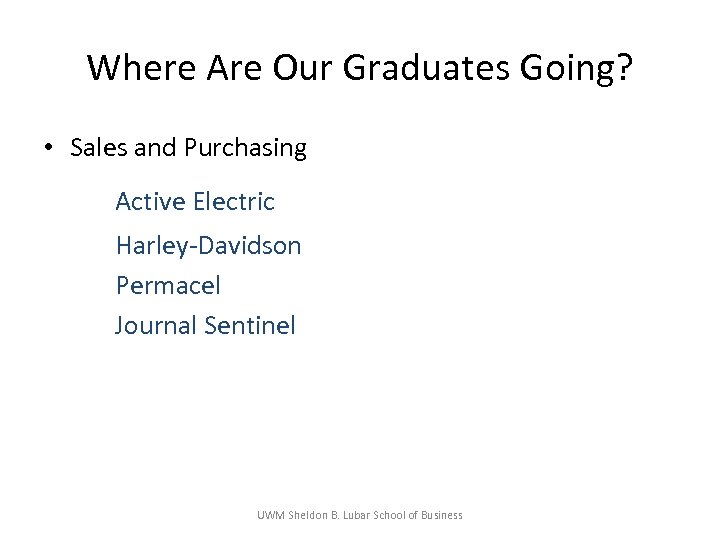 Where Are Our Graduates Going?

• Sales and Purchasing

Active Electric
Harley-Davidson
Permacel
Journal Sentinel

UWM Sheldon B. Lubar School of Business